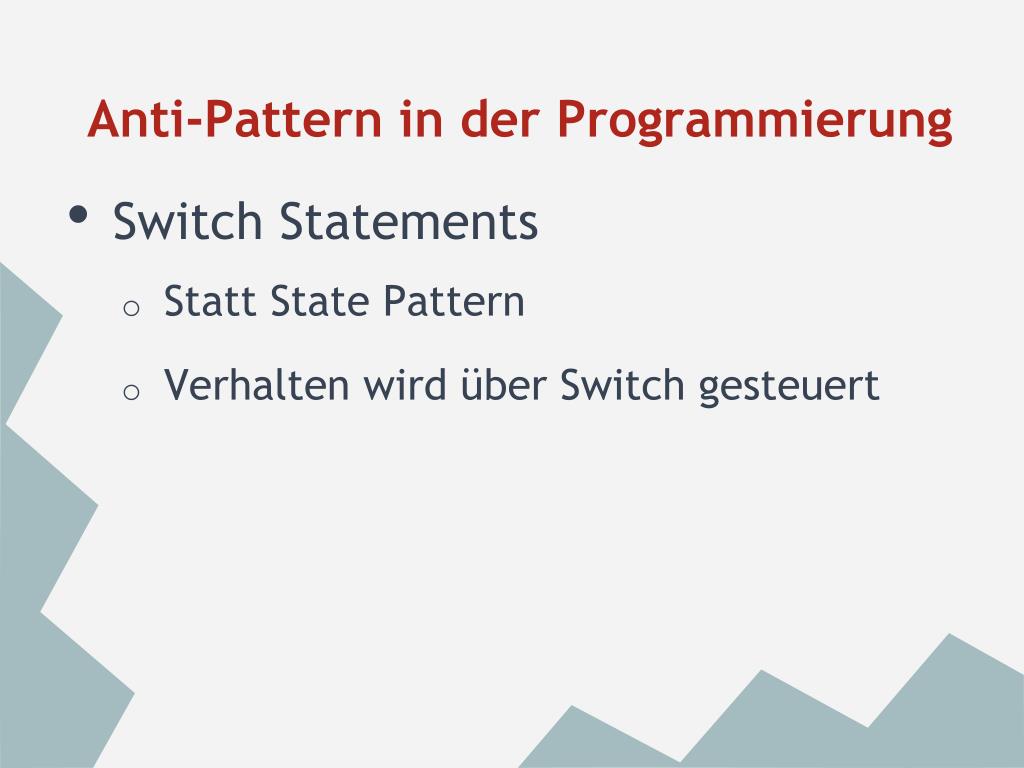 Anti-Pattern in der Programmierung

• Switch Statements
  o Statt State Pattern
  o Verhalten wird über Switch gesteuert